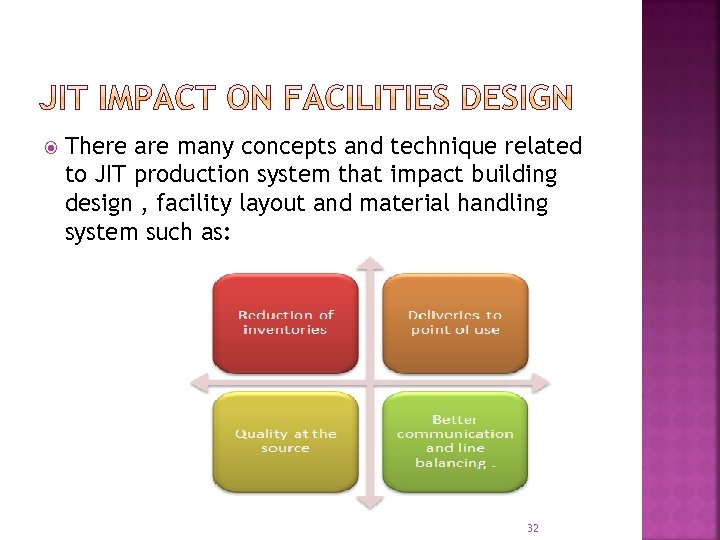 JIT IMPACT ON FACILITIES DESIGN

There are many concepts and technique related to JIT production system that impact building design , facility layout and material handling system such as:

Reduction of inventories

Deliveries to point of use

Quality at the source

Better communication and line balancing .

32